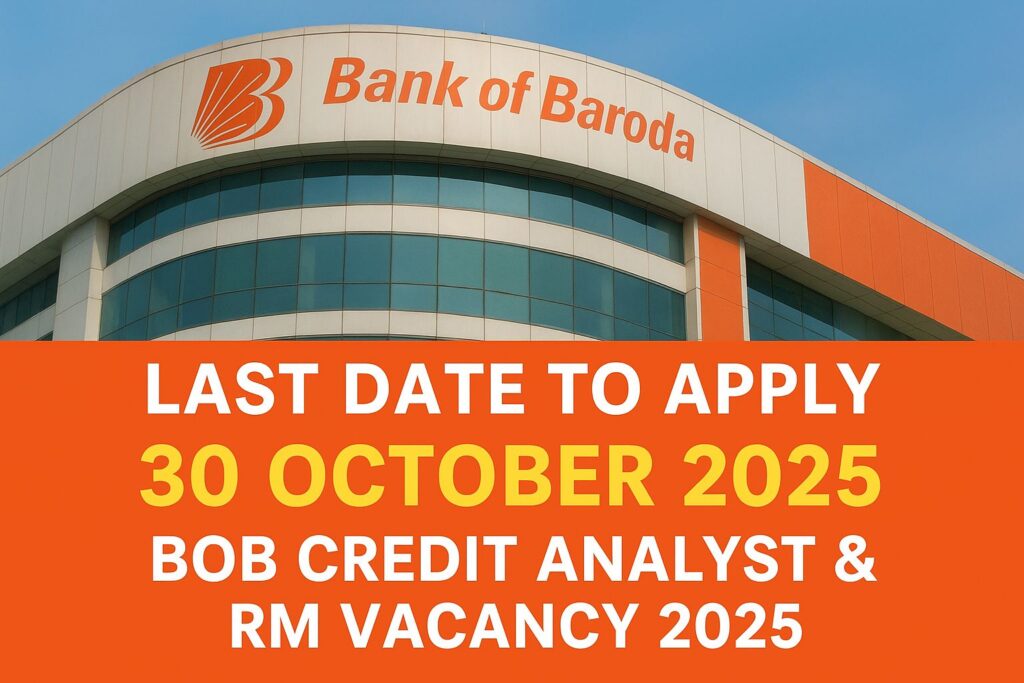 Bank of Baroda

LAST DATE TO APPLY
30 OCTOBER 2025
BOB CREDIT ANALYST & RM VACANCY 2025